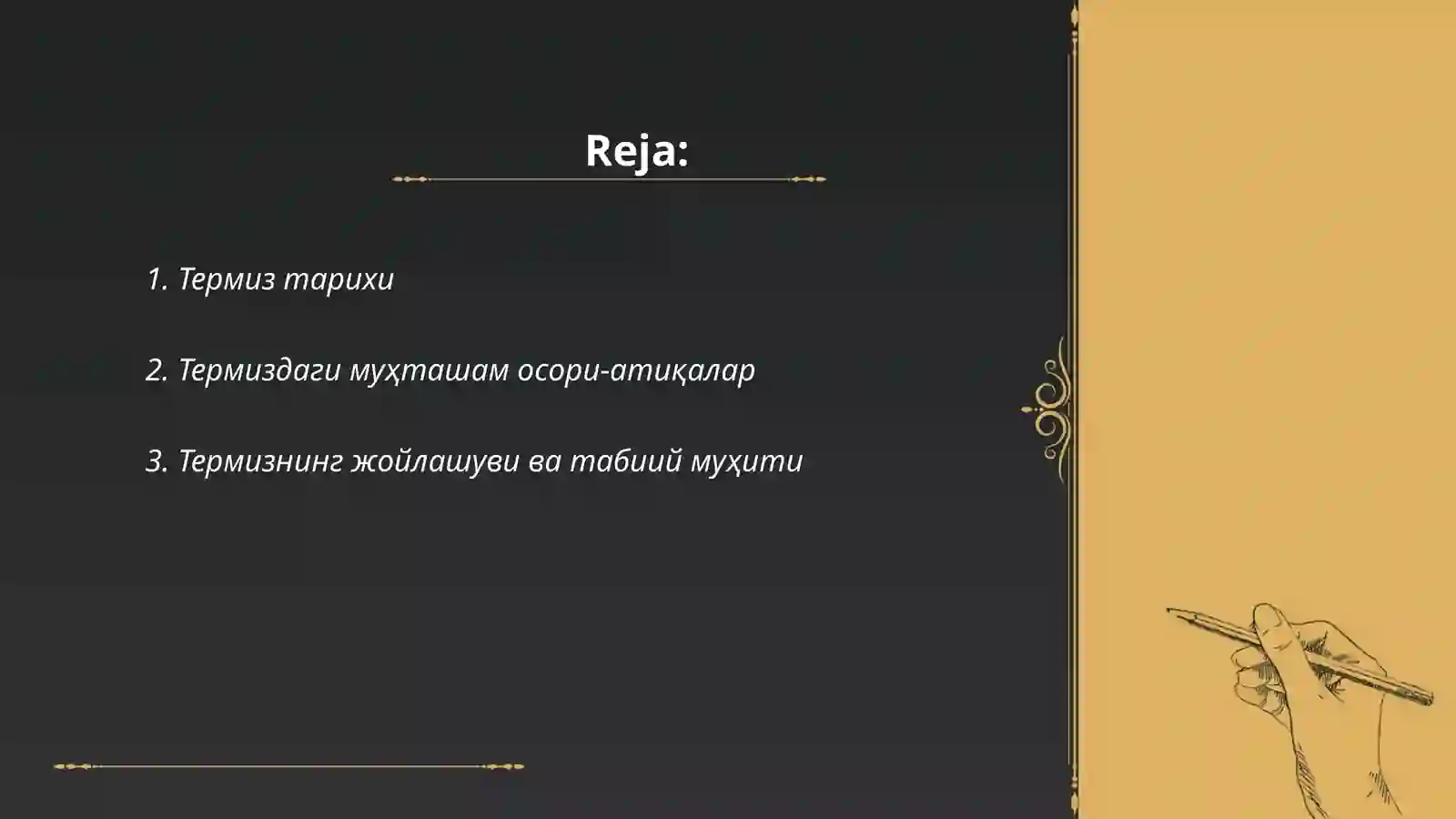 Reja:

1. Термиз тарихи

2. Термиздаги муҳташам осори-атиқалар

3. Термизнинг жойлашуви ва табиий муҳити